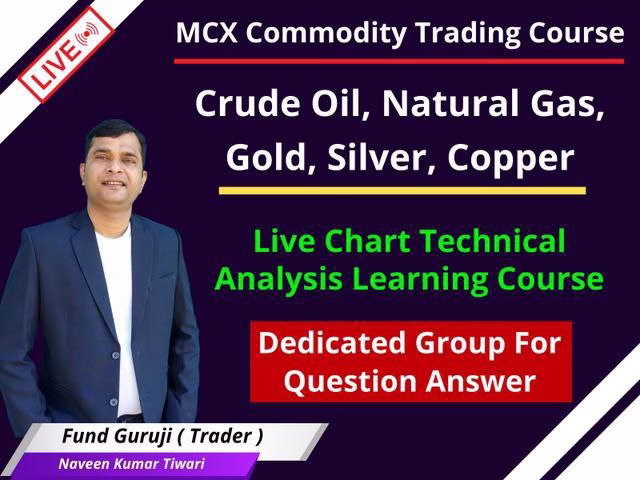 LIVE

MCX Commodity Trading Course

Crude Oil, Natural Gas, Gold, Silver, Copper

Live Chart Technical Analysis Learning Course

Dedicated Group For Question Answer

Fund Guruji ( Trader )

Naveen Kumar Tiwari